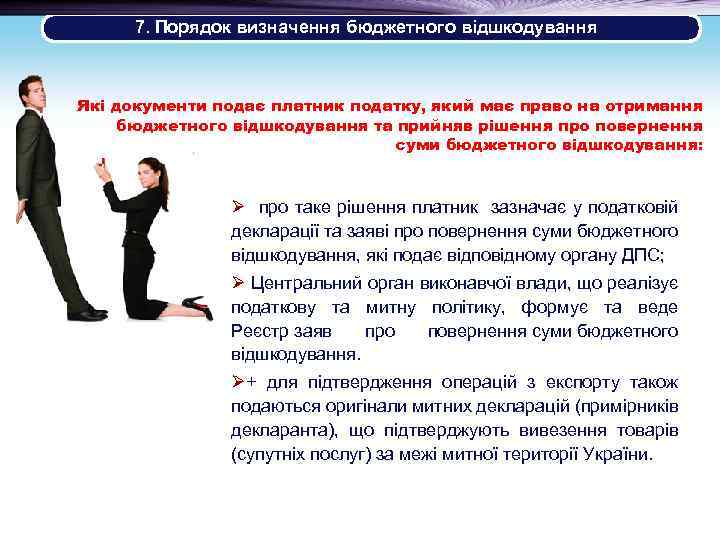 7. Порядок визначення бюджетного відшкодування

Які документи подає платник податку, який має право на отримання бюджетного відшкодування та прийняв рішення про повернення суми бюджетного відшкодування:

➢ про таке рішення платник зазначає у податковій декларації та заяві про повернення суми бюджетного відшкодування, які подає відповідному органу ДПС;

➢ Центральний орган виконавчої влади, що реалізує податкову та митну політику, формує та веде Реєстр заяв про повернення суми бюджетного відшкодування.

➢+ для підтвердження операцій з експорту також подаються оригінали митних декларацій (примірників декларанта), що підтверджують вивезення товарів (супутніх послуг) за межі митної території України.